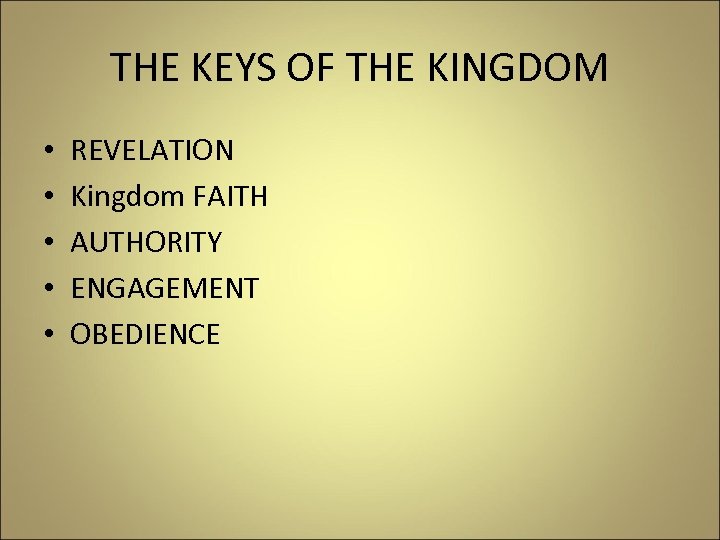 THE KEYS OF THE KINGDOM

• REVELATION
• Kingdom FAITH
• AUTHORITY
• ENGAGEMENT
• OBEDIENCE